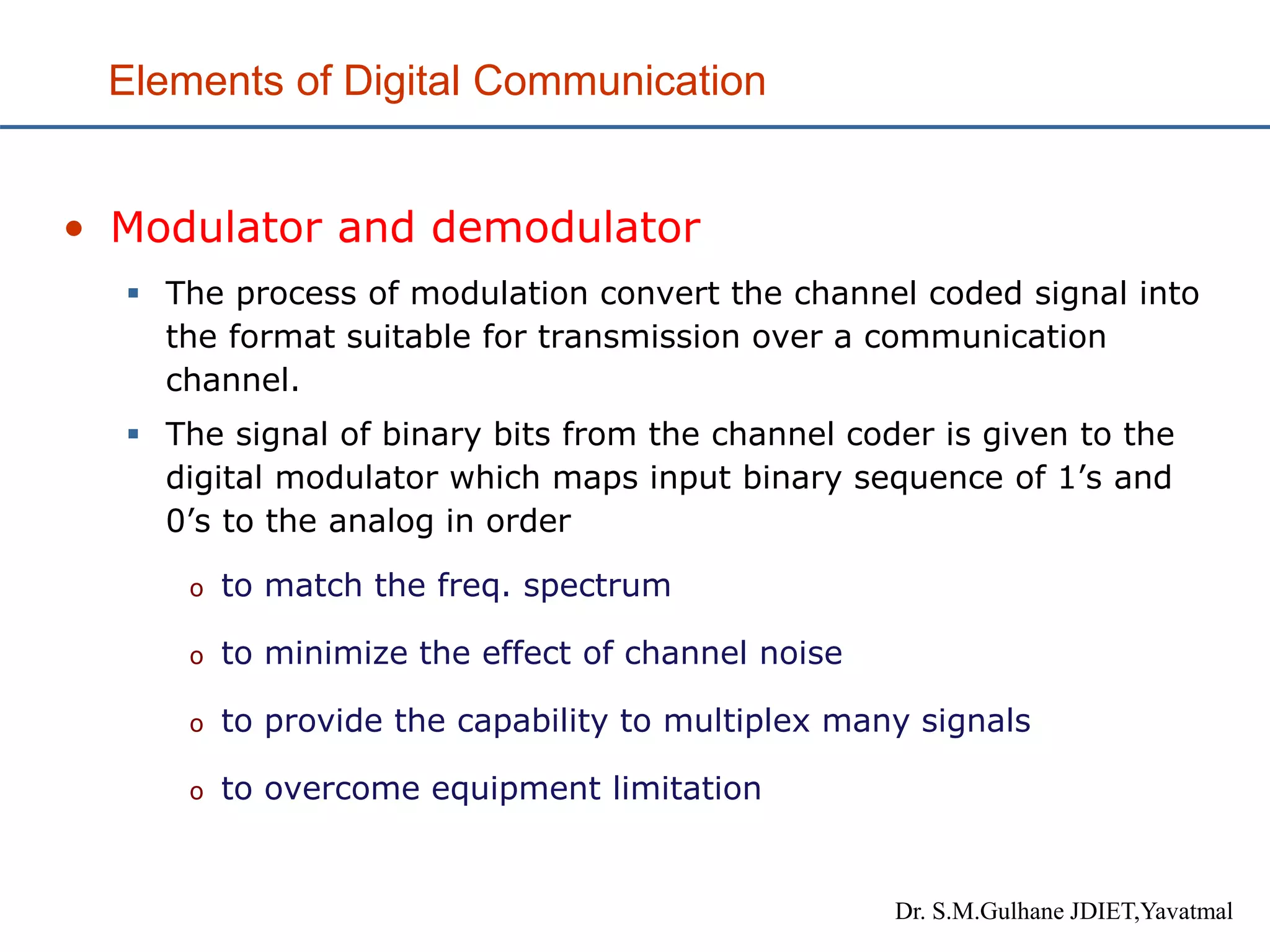 Elements of Digital Communication

• Modulator and demodulator

▪ The process of modulation convert the channel coded signal into the format suitable for transmission over a communication channel.

▪ The signal of binary bits from the channel coder is given to the digital modulator which maps input binary sequence of 1’s and 0’s to the analog in order

o to match the freq. spectrum

o to minimize the effect of channel noise

o to provide the capability to multiplex many signals

o to overcome equipment limitation

Dr. S.M.Gulhane JDIET,Yavatmal